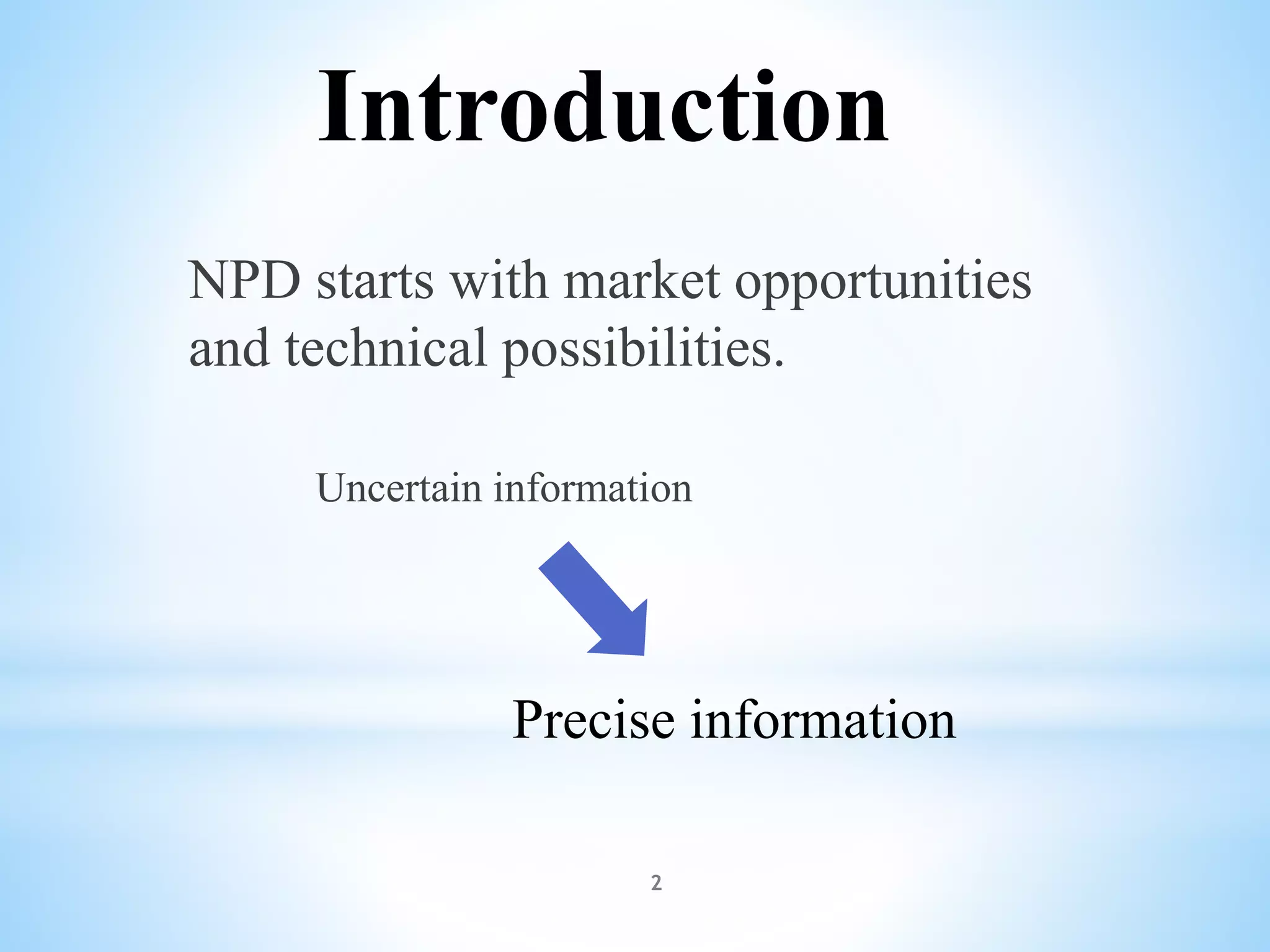 Introduction

NPD starts with market opportunities and technical possibilities.

Uncertain information

Precise information

2